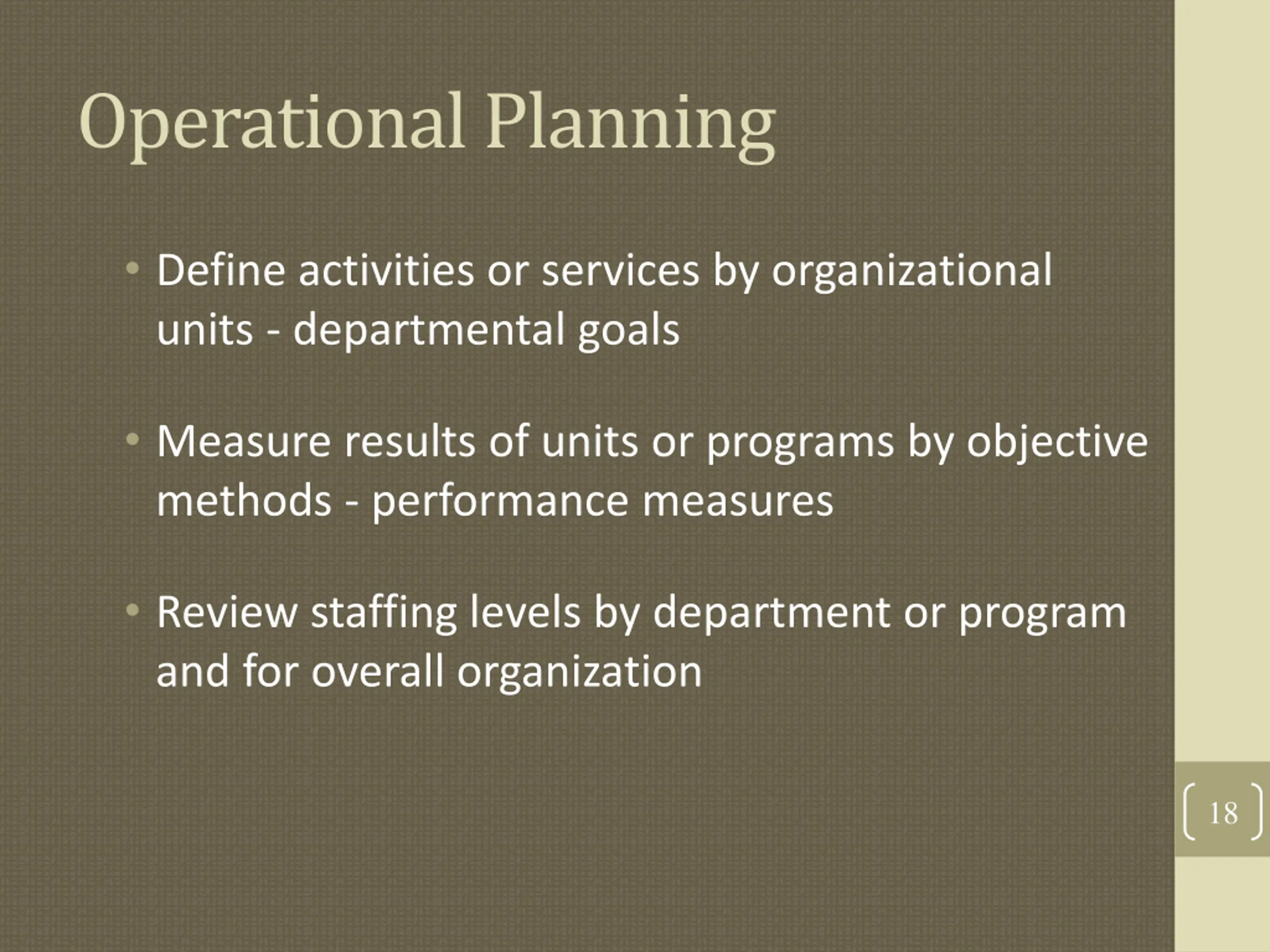 Operational Planning

• Define activities or services by organizational units - departmental goals

• Measure results of units or programs by objective methods - performance measures

• Review staffing levels by department or program and for overall organization

18